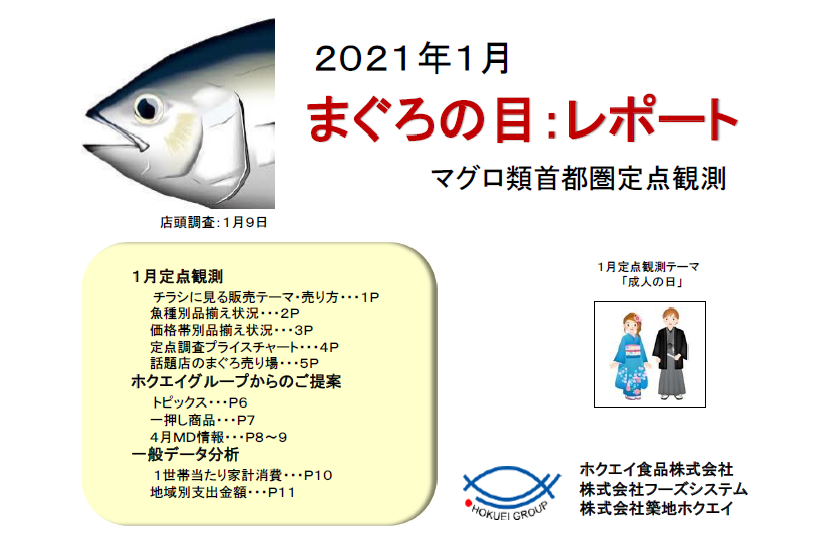 2021年1月

まぐろの目:レポート

マグロ類首都圏定点観測

店頭調査:1月9日

1月定点観測
チラシに見る販売テーマ・売り方・・・1P
魚種別品揃え状況・・・2P
価格帯別品揃え状況・・・3P
定点調査プライスチャート・・・4P
話題店のまぐろ売り場・・・5P
ホクエイグループからのご提案
トピックス・・・P6
一押し商品・・・P7
4月MD情報・・・P8～9
一般データ分析
1世帯当たり家計消費・・・P10
地域別支出金額・・・P11

1月定点観測テーマ
「成人の日」

HOKUEI GROUP

ホクエイ食品株式会社
株式会社フーズシステム
株式会社築地ホクエイ